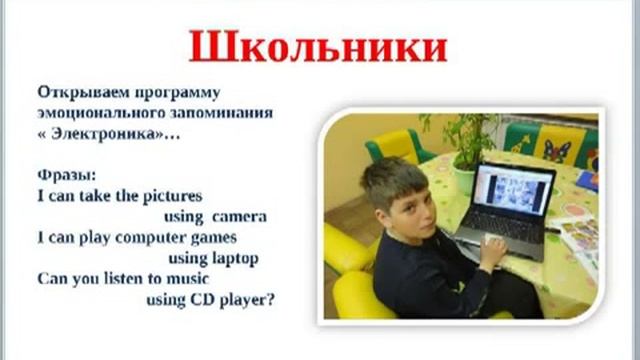 Школьники

Открываем программу эмоционального запоминания « Электроника»…

Фразы:
I can take the pictures
using camera
I can play computer games
using laptop
Can you listen to music
using CD player?